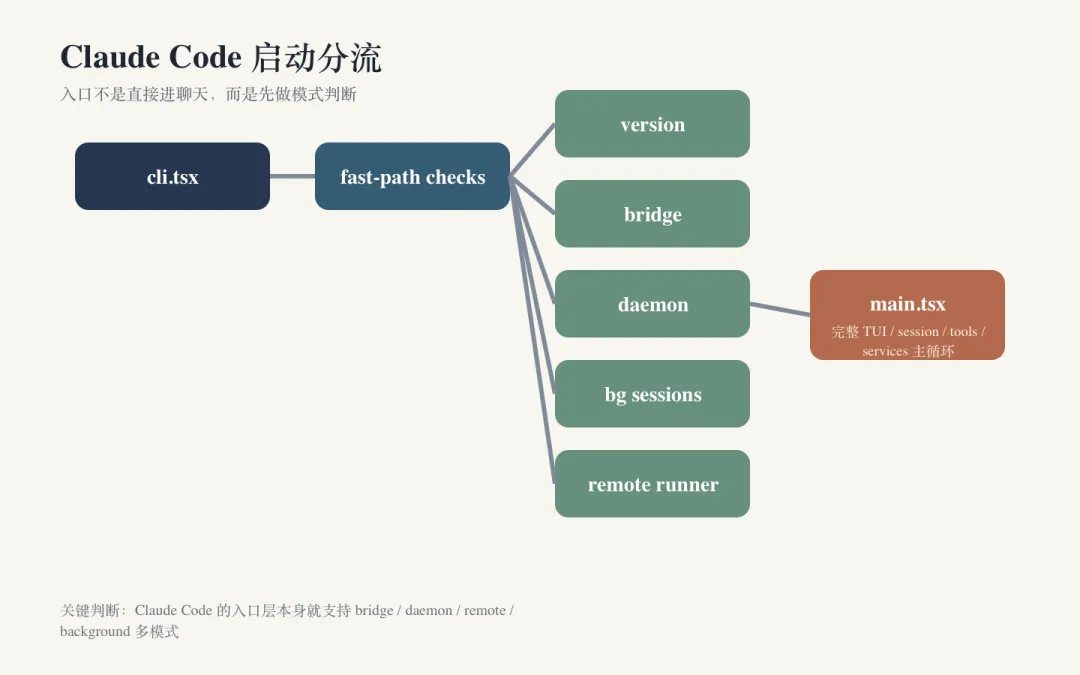 Claude Code 启动分流

入口不是直接进聊天，而是先做模式判断

cli.tsx

fast-path checks

version

bridge

daemon

bg sessions

remote runner

main.tsx

完整 TUI / session / tools / services 主循环

关键判断：Claude Code 的入口层本身就支持 bridge / daemon / remote / background 多模式